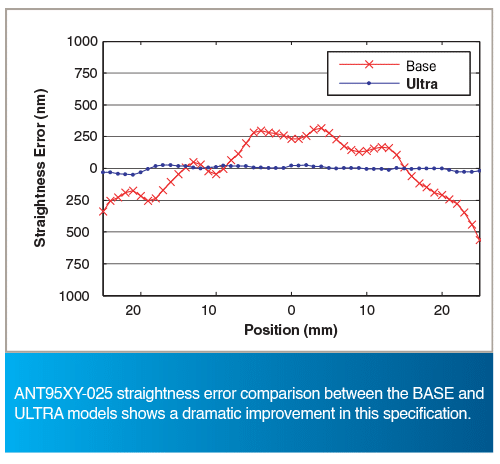 1000
750
500
250
0
250
500
750
1000

Straightness Error (nm)

Base
Ultra

20
10
0
10
20

Position (mm)

ANT95XY-025 straightness error comparison between the BASE and ULTRA models shows a dramatic improvement in this specification.